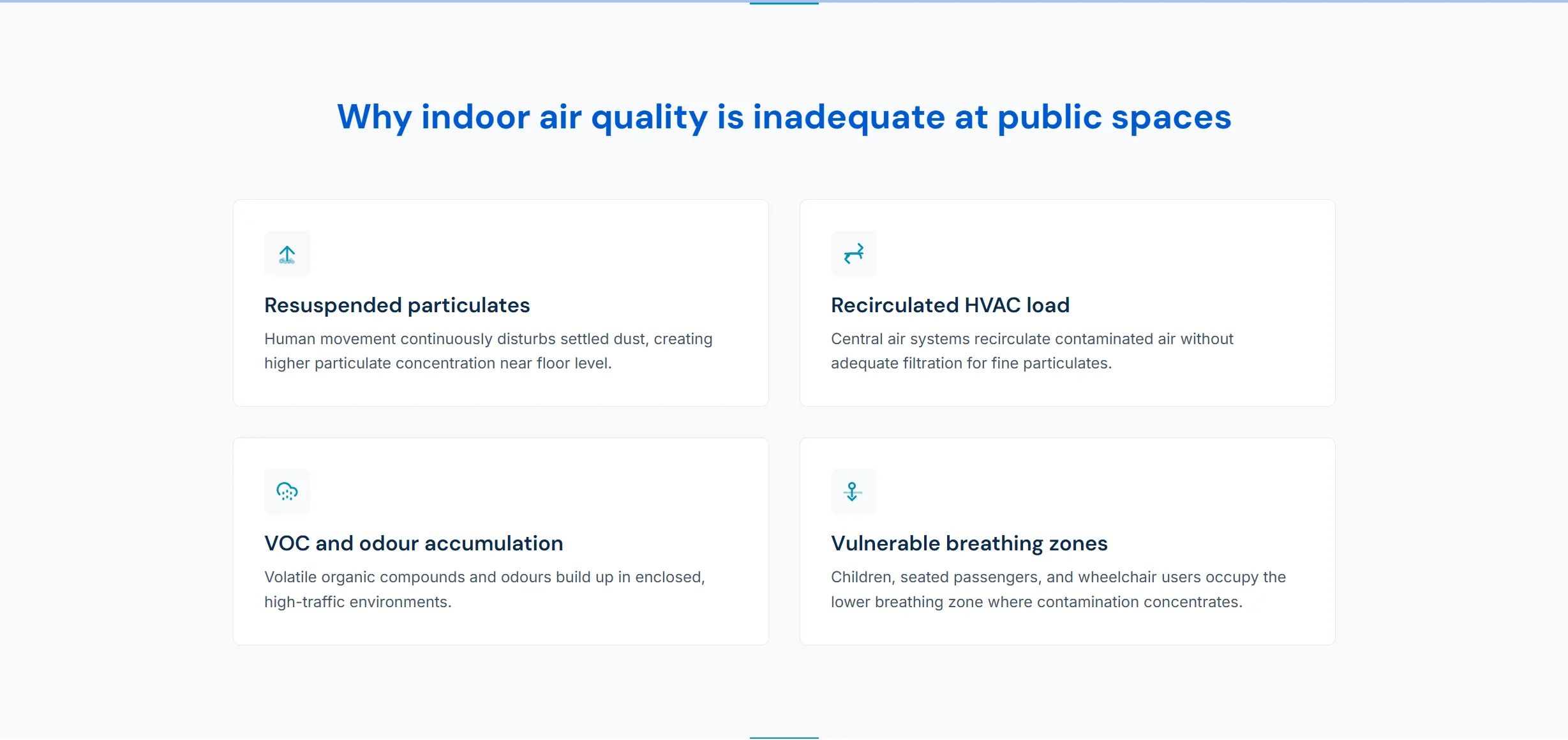 Why indoor air quality is inadequate at public spaces

Resuspended particulates

Human movement continuously disturbs settled dust, creating higher particulate concentration near floor level.

Recirculated HVAC load

Central air systems recirculate contaminated air without adequate filtration for fine particulates.

VOC and odour accumulation

Volatile organic compounds and odours build up in enclosed, high-traffic environments.

Vulnerable breathing zones

Children, seated passengers, and wheelchair users occupy the lower breathing zone where contamination concentrates.